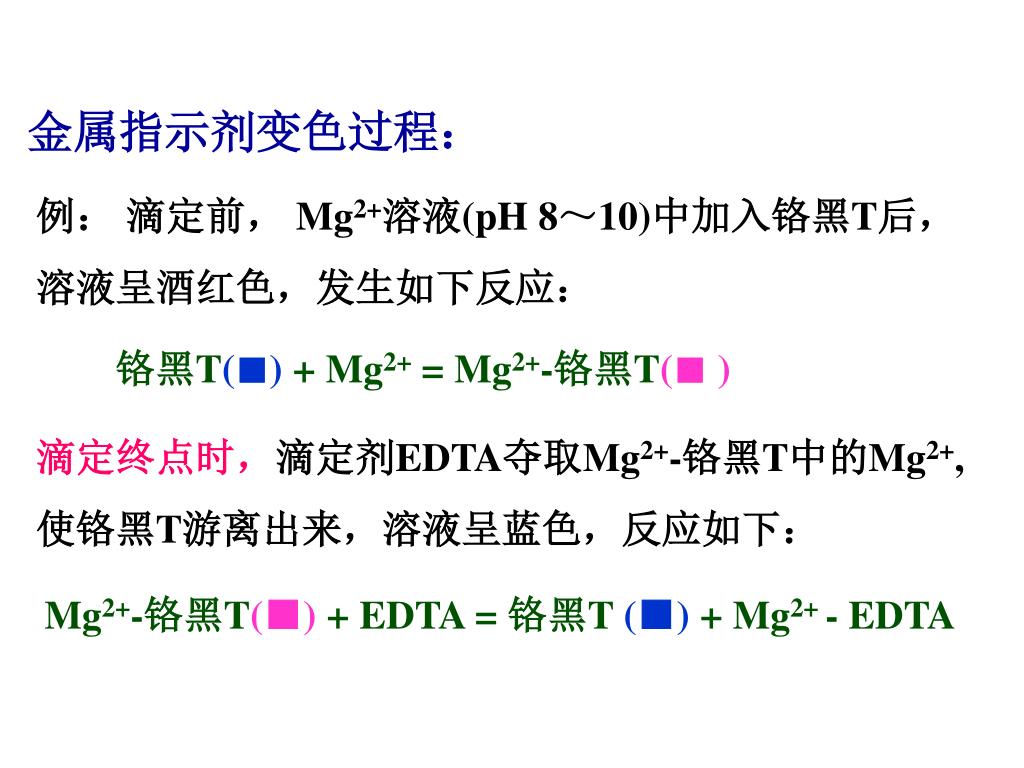 金属指示剂变色过程：

例： 滴定前， $Mg^{2+}$溶液(pH 8～10)中加入铬黑T后，溶液呈酒红色，发生如下反应：

铬黑T(■) + $Mg^{2+}$ = $Mg^{2+}$-铬黑T(■ )

滴定终点时，滴定剂EDTA夺取$Mg^{2+}$-铬黑T中的$Mg^{2+}$, 使铬黑T游离出来，溶液呈蓝色，反应如下：

$Mg^{2+}$-铬黑T(■) + EDTA = 铬黑T (■) + $Mg^{2+}$ - EDTA